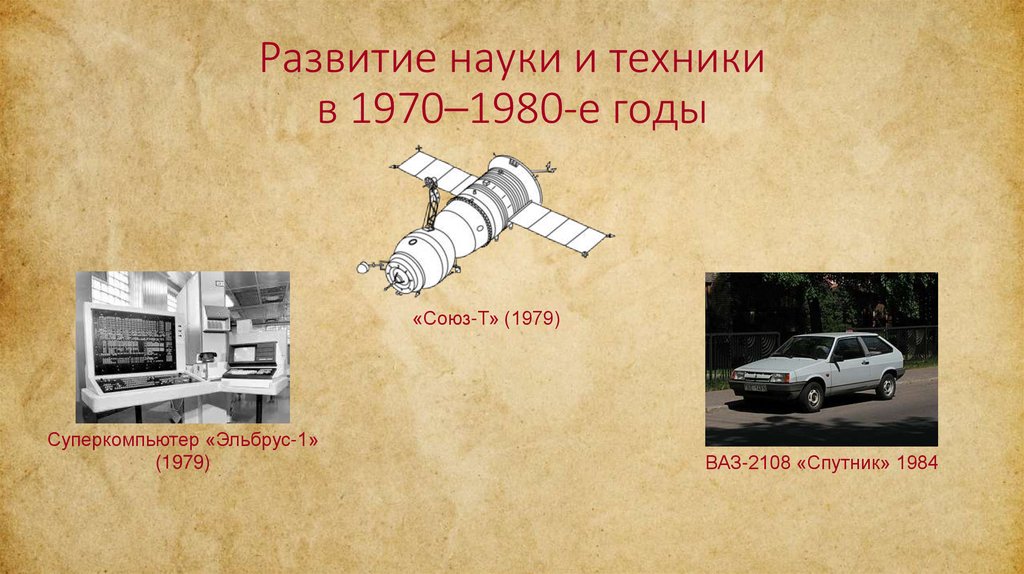 Развитие науки и техники в 1970–1980-е годы

«Союз-Т» (1979)

Суперкомпьютер «Эльбрус-1» (1979)

ВАЗ-2108 «Спутник» 1984